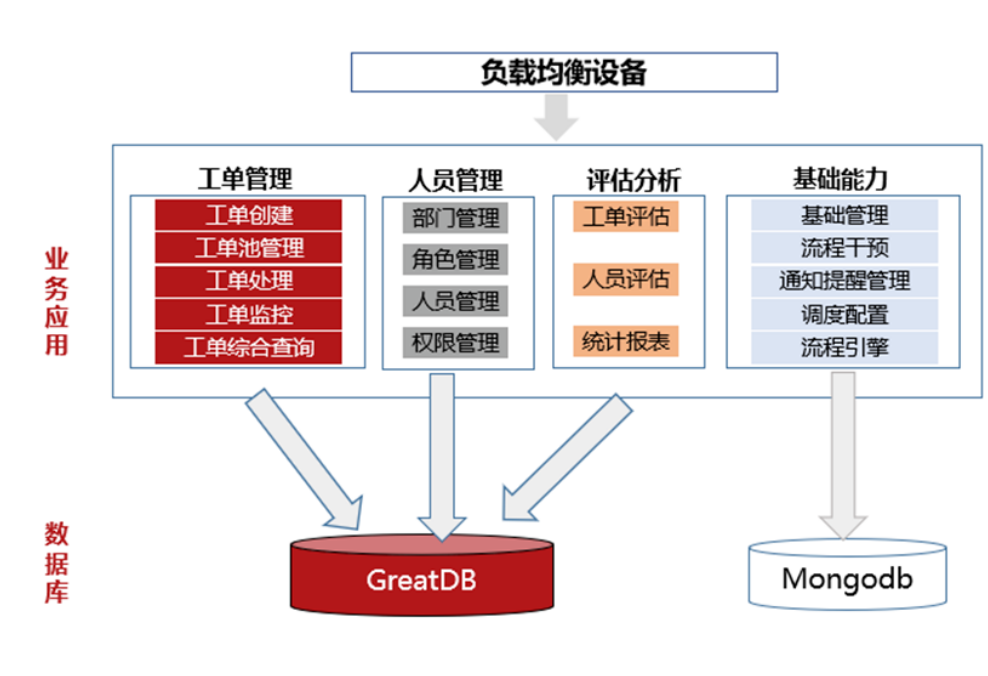 负载均衡设备

业务应用

工单管理
工单创建
工单池管理
工单处理
工单监控
工单综合查询

人员管理
部门管理
角色管理
人员管理
权限管理

评估分析
工单评估
人员评估
统计报表

基础能力
基础管理
流程干预
通知提醒管理
调度配置
流程引擎

数据库

GreatDB

Mongodb